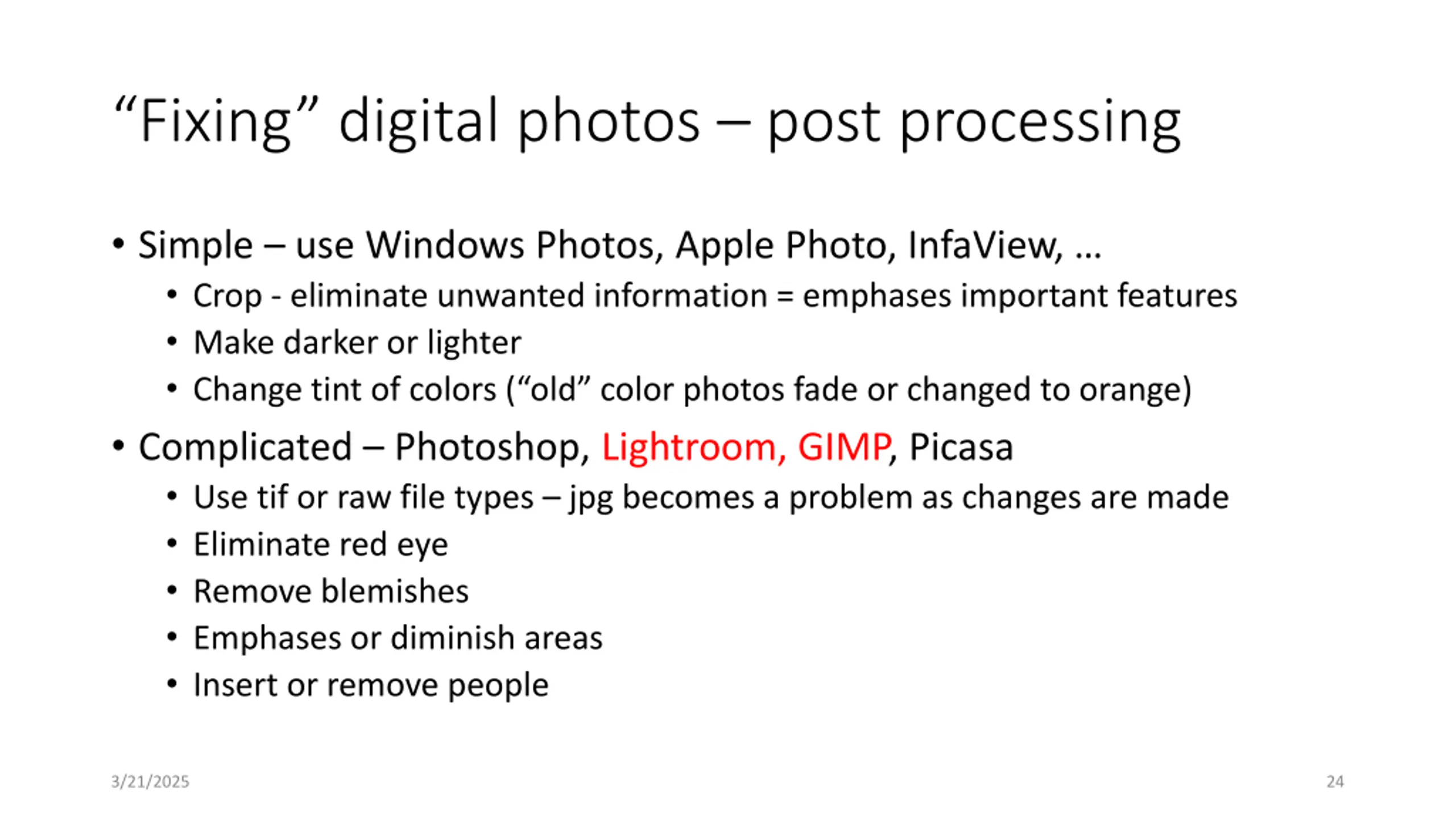 “Fixing” digital photos – post processing

• Simple – use Windows Photos, Apple Photo, InfaView, …
  • Crop - eliminate unwanted information = emphases important features
  • Make darker or lighter
  • Change tint of colors (“old” color photos fade or changed to orange)
• Complicated – Photoshop, Lightroom, GIMP, Picasa
  • Use tif or raw file types – jpg becomes a problem as changes are made
  • Eliminate red eye
  • Remove blemishes
  • Emphases or diminish areas
  • Insert or remove people

3/21/2025

24